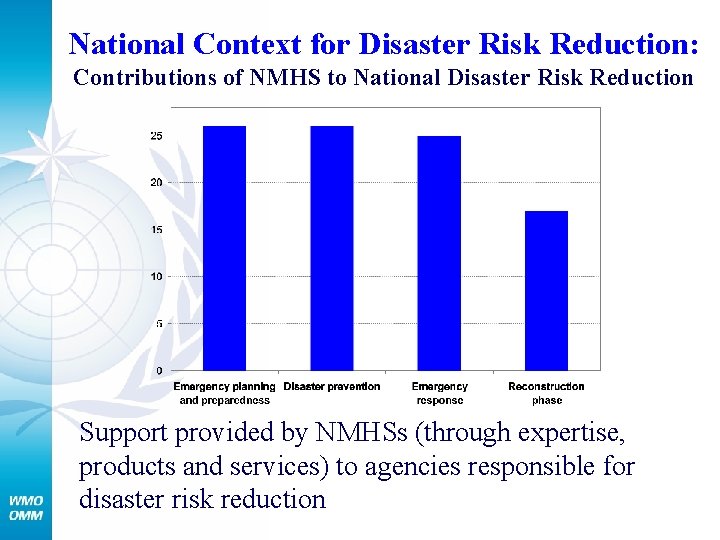 National Context for Disaster Risk Reduction:
Contributions of NMHS to National Disaster Risk Reduction

25
20
15
10
5
0

Emergency planning and preparedness
Disaster prevention
Emergency response
Reconstruction phase

Support provided by NMHSs (through expertise, products and services) to agencies responsible for disaster risk reduction

WMO
OMM